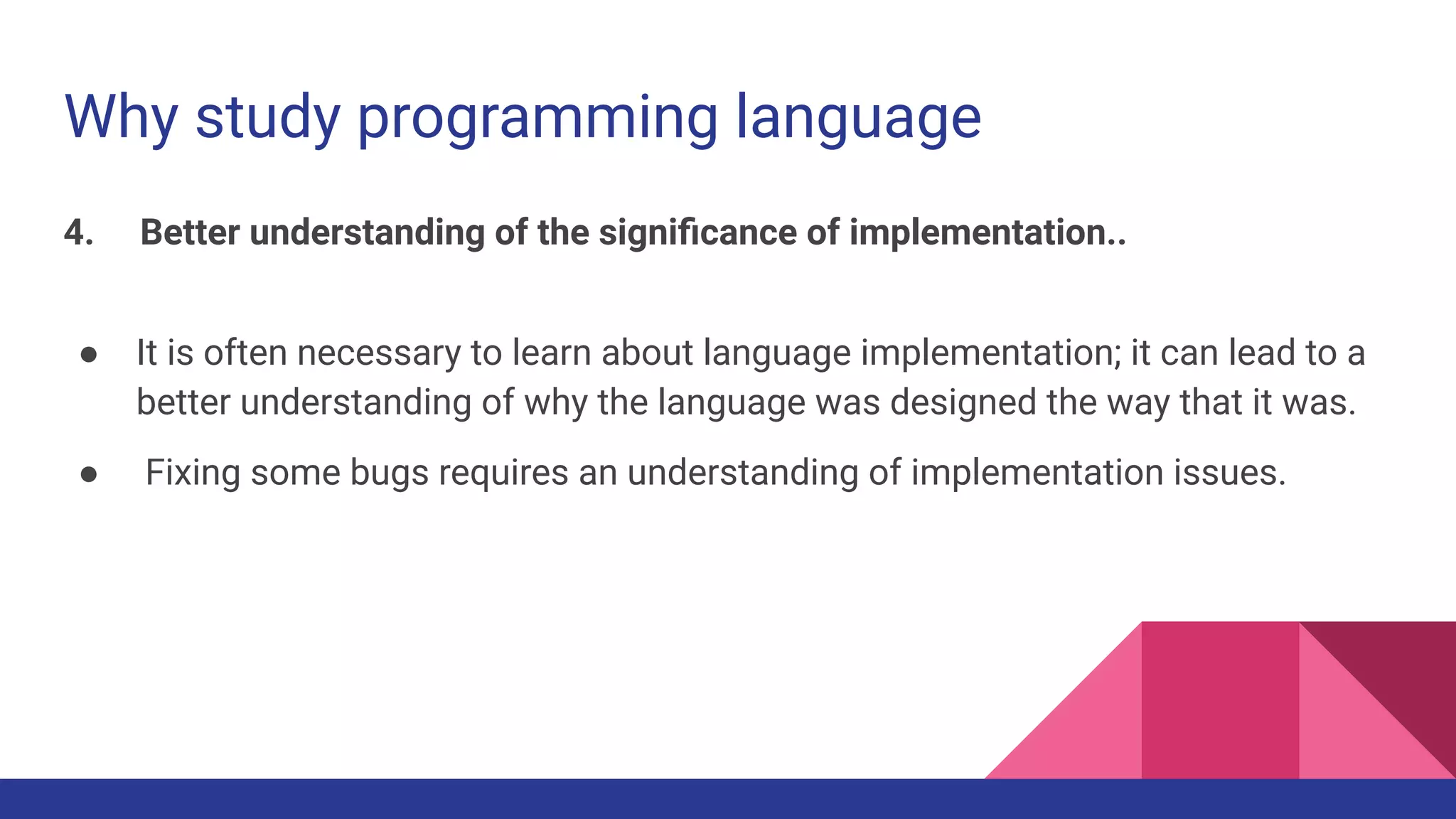 Why study programming language

4. Better understanding of the significance of implementation..

● It is often necessary to learn about language implementation; it can lead to a better understanding of why the language was designed the way that it was.

● Fixing some bugs requires an understanding of implementation issues.